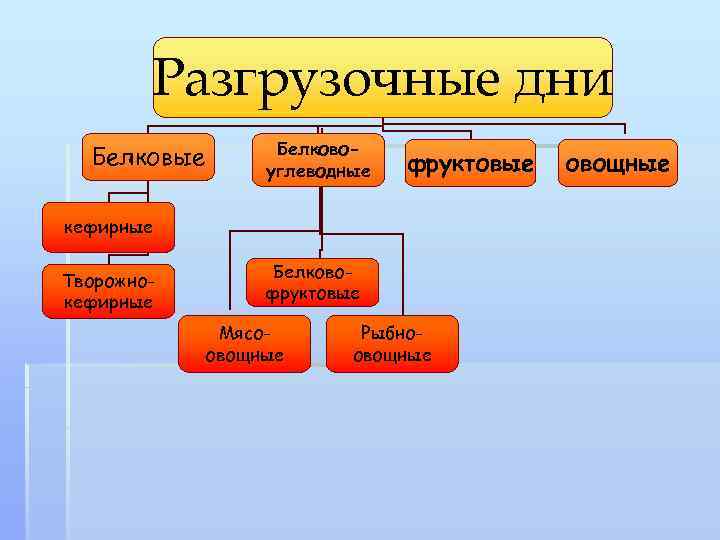 Разгрузочные дни

Белковые

Белково-углеводные

фруктовые

овощные

кефирные

Творожно-кефирные

Белково-фруктовые

Мясо-овощные

Рыбно-овощные